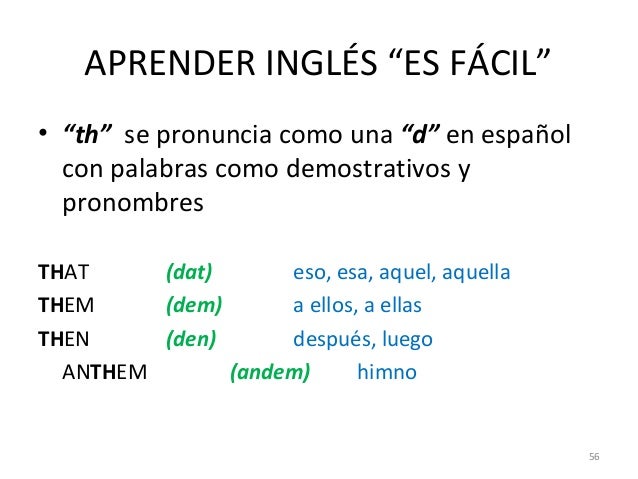 APRENDER INGLÉS “ES FÁCIL”

• “th” se pronuncia como una “d” en español con palabras como demostrativos y pronombres

THAT (dat) eso, esa, aquel, aquella
THEM (dem) a ellos, a ellas
THEN (den) después, luego
ANTHEM (andem) himno

56